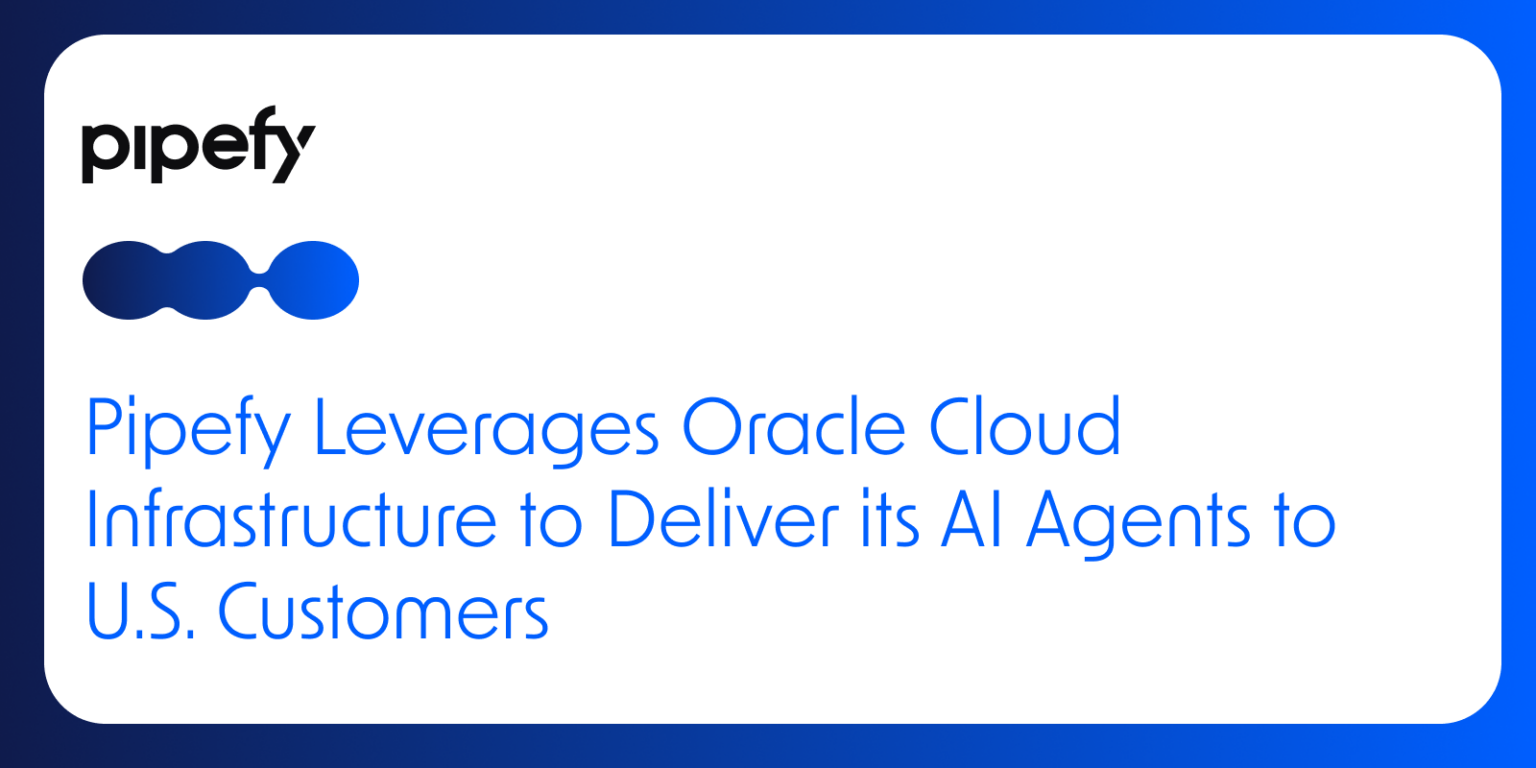 pipefy

Pipefy Leverages Oracle Cloud Infrastructure to Deliver its AI Agents to U.S. Customers